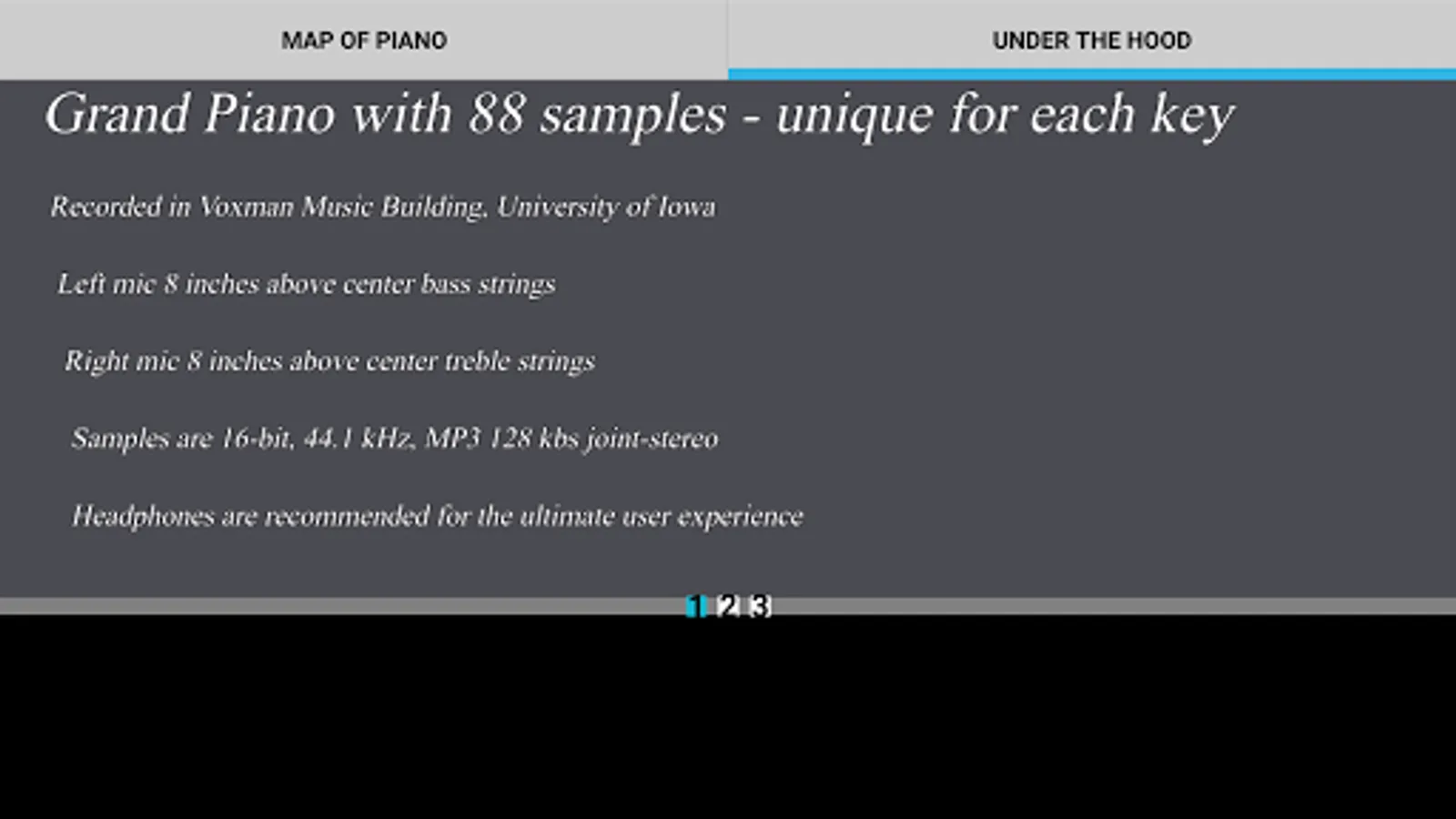 MAP OF PIANO

UNDER THE HOOD

Grand Piano with 88 samples - unique for each key

Recorded in Voxman Music Building, University of Iowa

Left mic 8 inches above center bass strings

Right mic 8 inches above center treble strings

Samples are 16-bit, 44.1 kHz, MP3 128 kbs joint-stereo

Headphones are recommended for the ultimate user experience

1 2 3